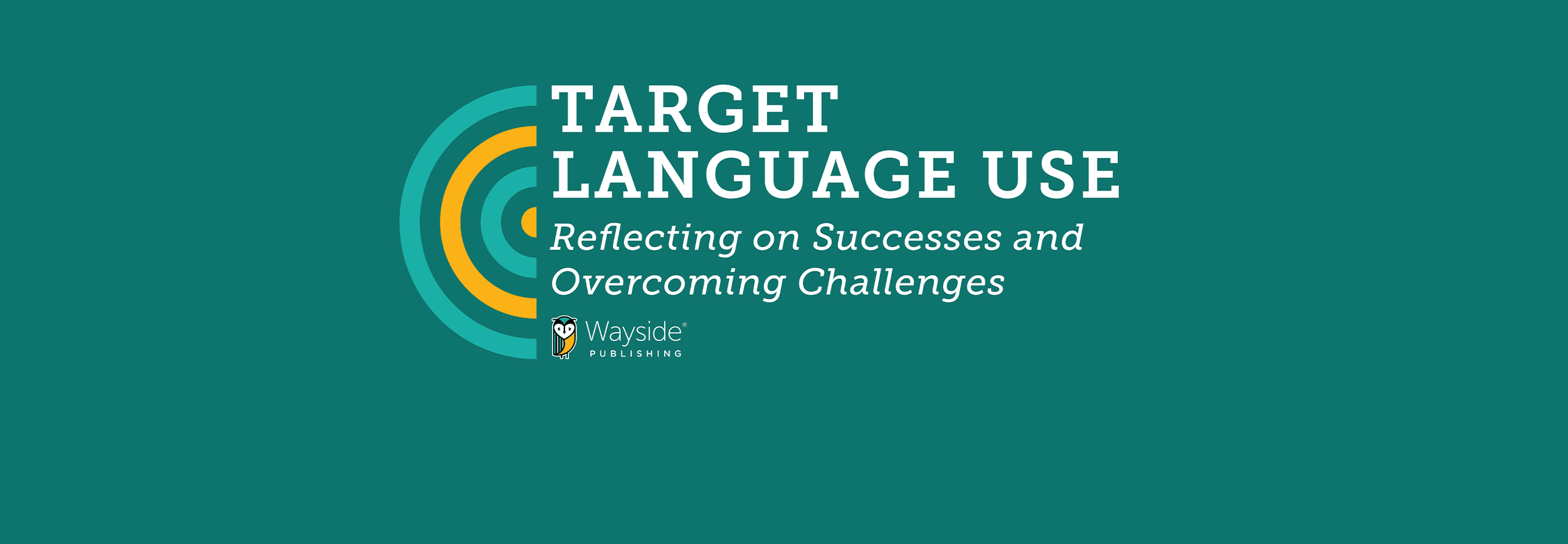 TARGET LANGUAGE USE

Reflecting on Successes and Overcoming Challenges

Wayside®
PUBLISHING